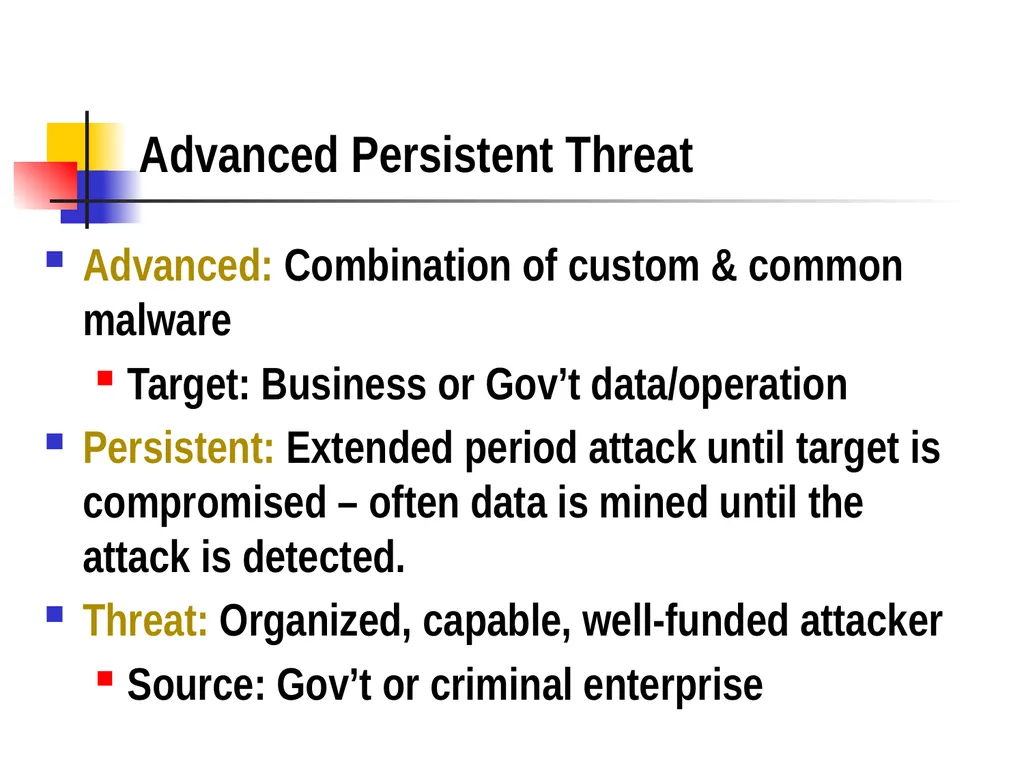 Advanced Persistent Threat

Advanced: Combination of custom & common malware

Target: Business or Gov’t data/operation

Persistent: Extended period attack until target is compromised – often data is mined until the attack is detected.

Threat: Organized, capable, well-funded attacker

Source: Gov’t or criminal enterprise